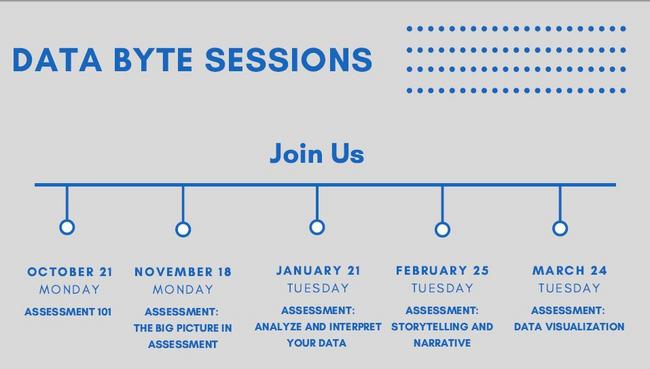 DATA BYTE SESSIONS

Join Us

OCTOBER 21
MONDAY
ASSESSMENT 101

NOVEMBER 18
MONDAY
ASSESSMENT: THE BIG PICTURE IN ASSESSMENT

JANUARY 21
TUESDAY
ASSESSMENT: ANALYZE AND INTERPRET YOUR DATA

FEBRUARY 25
TUESDAY
ASSESSMENT: STORYTELLING AND NARRATIVE

MARCH 24
TUESDAY
ASSESSMENT: DATA VISUALIZATION